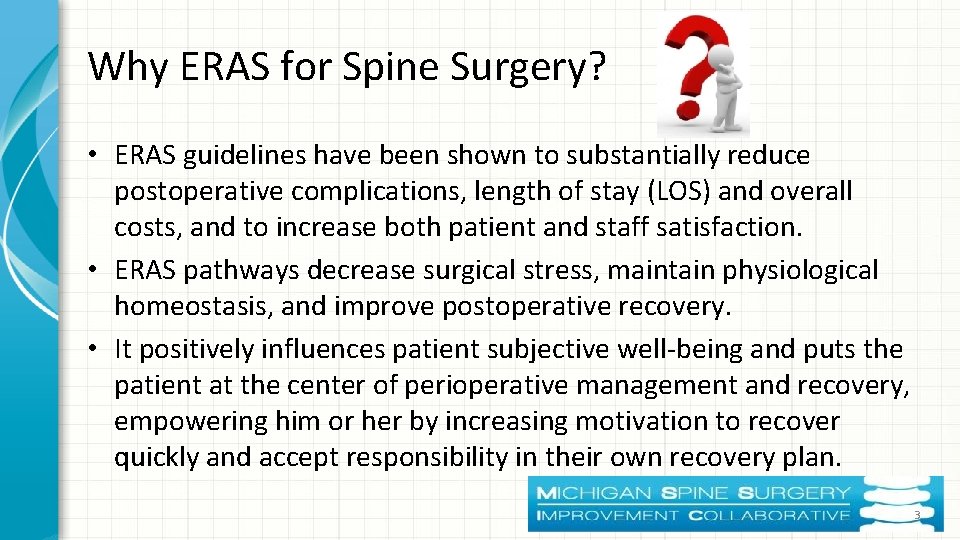 Why ERAS for Spine Surgery?

• ERAS guidelines have been shown to substantially reduce postoperative complications, length of stay (LOS) and overall costs, and to increase both patient and staff satisfaction.
• ERAS pathways decrease surgical stress, maintain physiological homeostasis, and improve postoperative recovery.
• It positively influences patient subjective well-being and puts the patient at the center of perioperative management and recovery, empowering him or her by increasing motivation to recover quickly and accept responsibility in their own recovery plan.

MICHIGAN SPINE SURGERY
IMPROVEMENT COLLABORATIVE

3